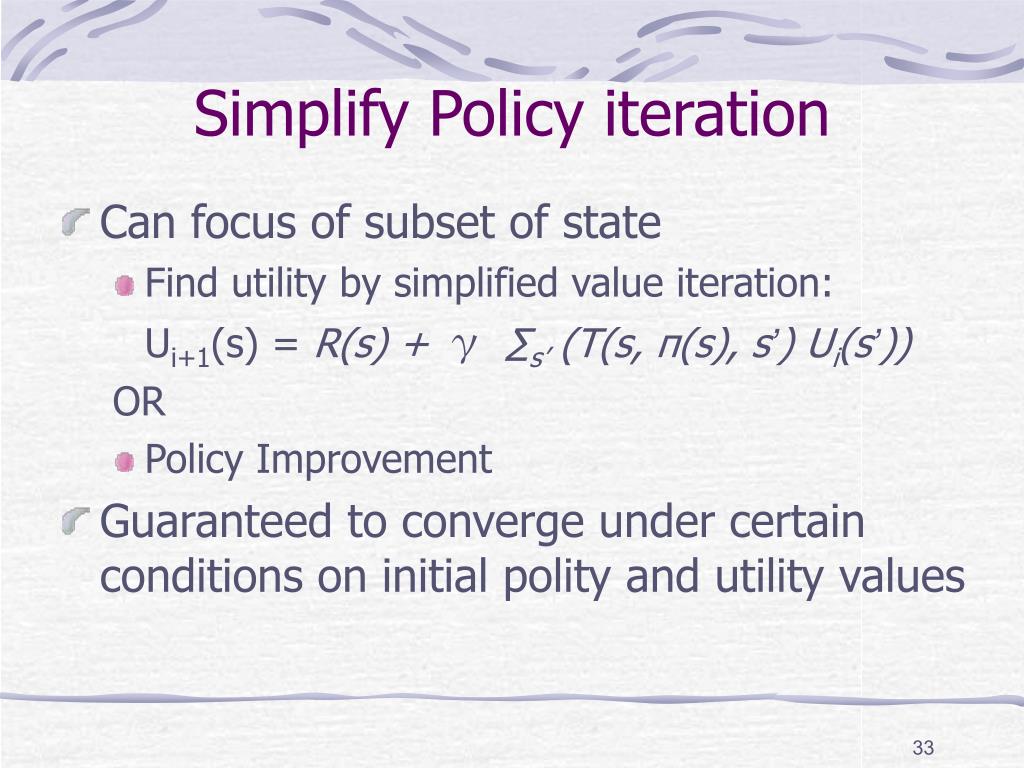 Simplify Policy iteration

Can focus of subset of state

Find utility by simplified value iteration:

$U_{i+1}(s) = R(s) + \gamma \sum_{s'} (T(s, \pi(s), s') U_i(s'))$

OR

Policy Improvement

Guaranteed to converge under certain conditions on initial polity and utility values

33